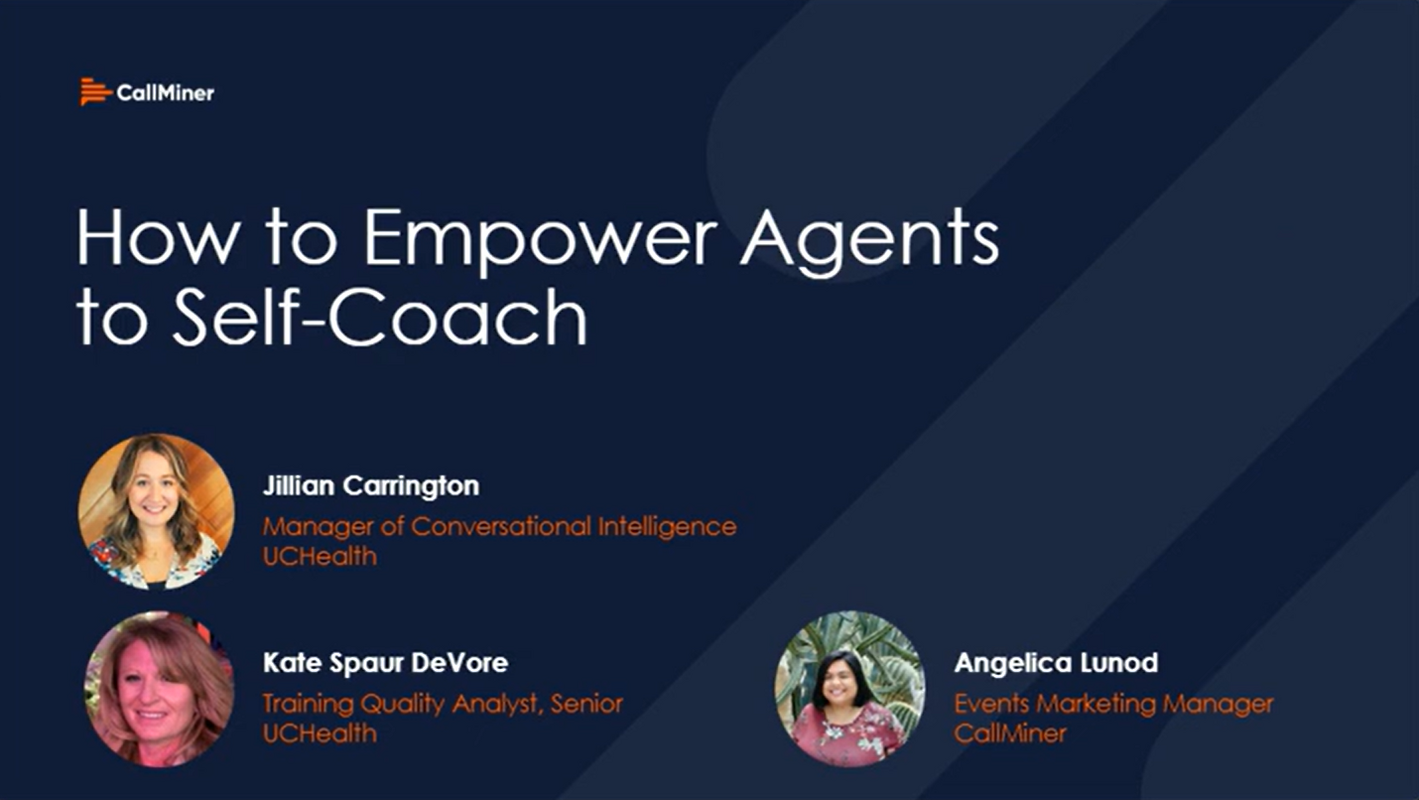 CallMiner

How to Empower Agents to Self-Coach

Jillian Carrington
Manager of Conversational Intelligence
UCHealth

Kate Spaur DeVore
Training Quality Analyst, Senior
UCHealth

Angelica Lunod
Events Marketing Manager
CallMiner